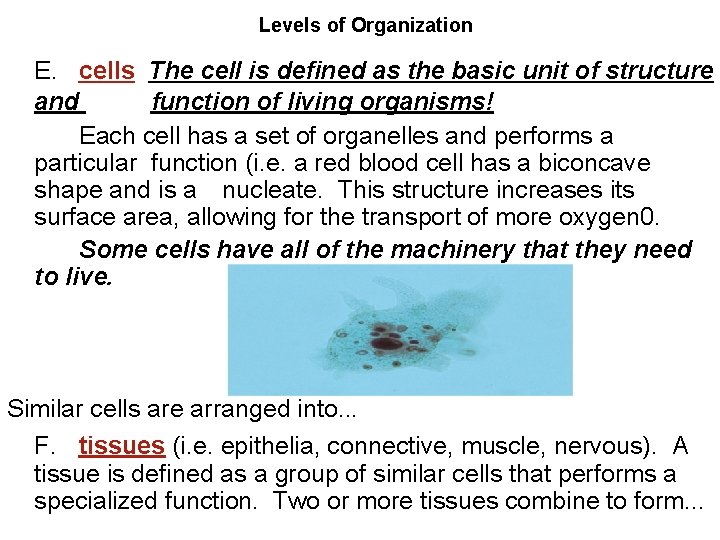 Levels of Organization

E. cells The cell is defined as the basic unit of structure and function of living organisms!

Each cell has a set of organelles and performs a particular function (i.e. a red blood cell has a biconcave shape and is a nucleate. This structure increases its surface area, allowing for the transport of more oxygen0.

Some cells have all of the machinery that they need to live.

Similar cells are arranged into...

F. tissues (i.e. epithelia, connective, muscle, nervous). A tissue is defined as a group of similar cells that performs a specialized function. Two or more tissues combine to form...